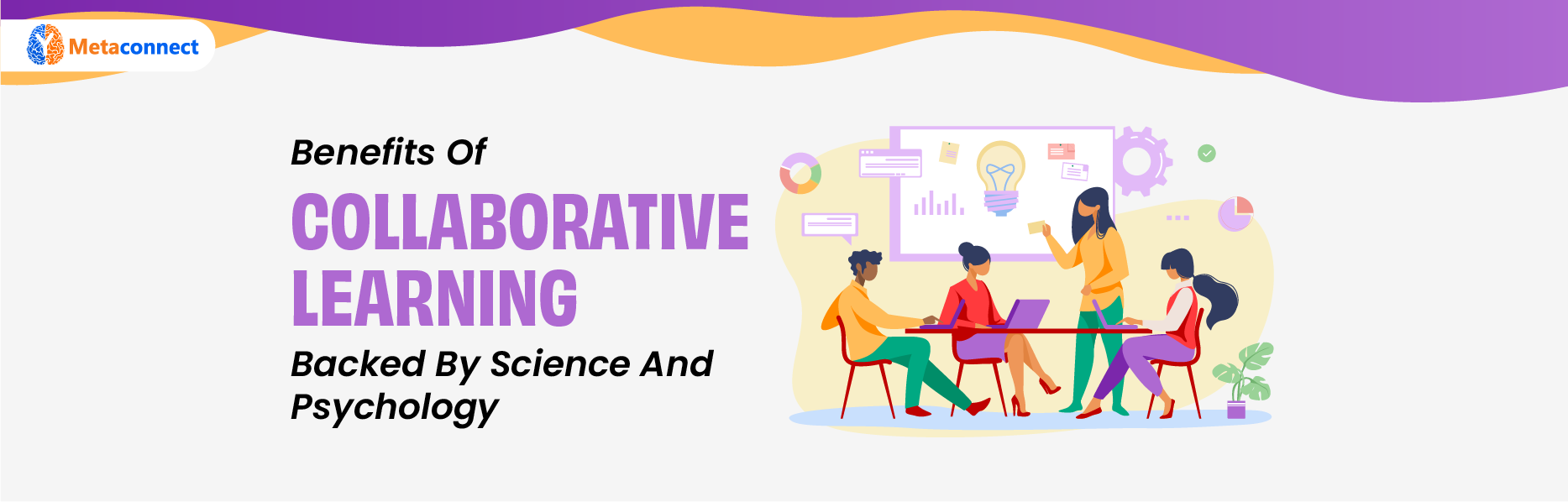 Metaconnect

Benefits Of

COLLABORATIVE LEARNING

Backed By Science And Psychology